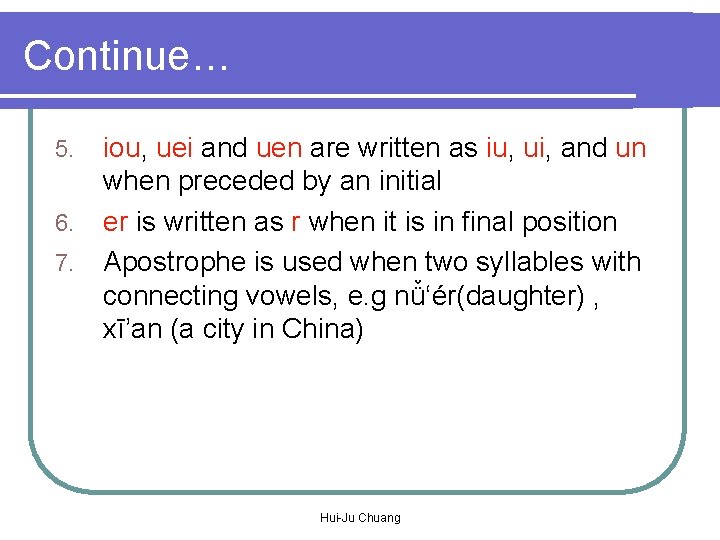 Continue…

5. iou, uei and uen are written as iu, ui, and un when preceded by an initial
6. er is written as r when it is in final position
7. Apostrophe is used when two syllables with connecting vowels, e.g nǚ‘ér(daughter) , xī’an (a city in China)

Hui-Ju Chuang